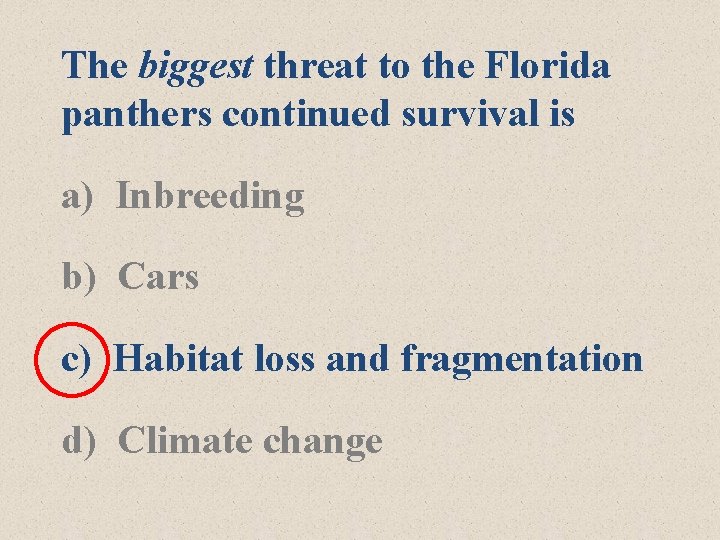 The biggest threat to the Florida panthers continued survival is

a) Inbreeding

b) Cars

c) Habitat loss and fragmentation

d) Climate change